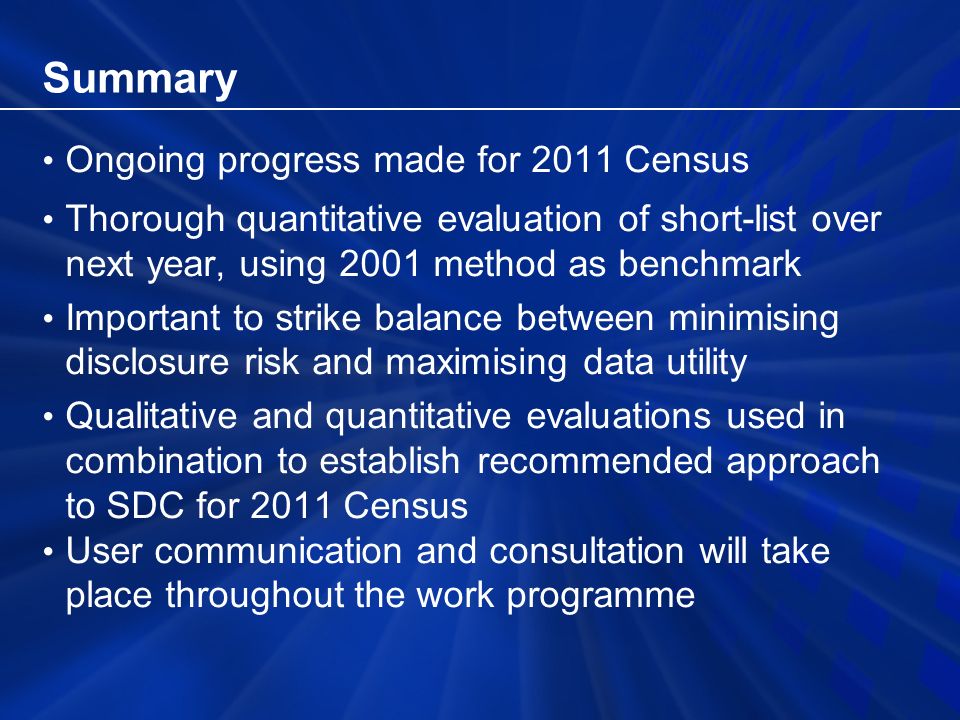 Summary

• Ongoing progress made for 2011 Census

• Thorough quantitative evaluation of short-list over next year, using 2001 method as benchmark

• Important to strike balance between minimising disclosure risk and maximising data utility

• Qualitative and quantitative evaluations used in combination to establish recommended approach to SDC for 2011 Census

• User communication and consultation will take place throughout the work programme